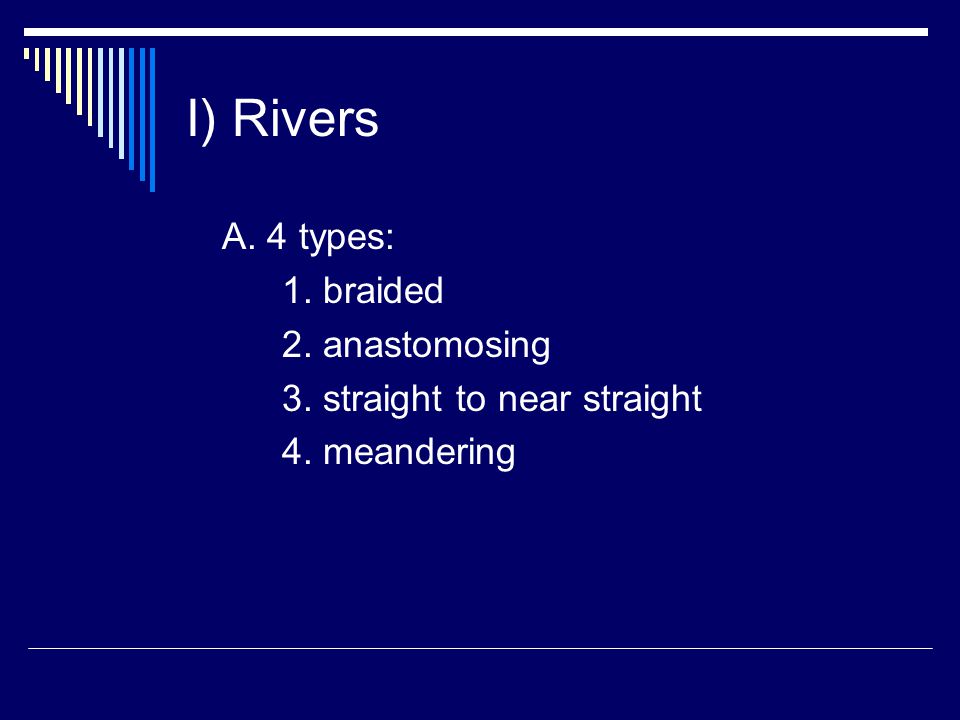 I) Rivers

A. 4 types:

1. braided

2. anastomosing

3. straight to near straight

4. meandering